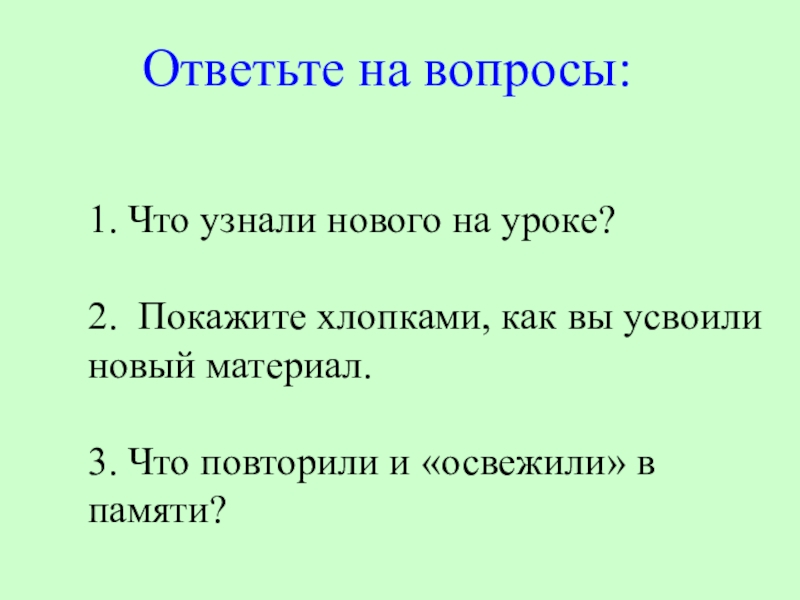 Ответьте на вопросы:

1. Что узнали нового на уроке?

2.  Покажите хлопками, как вы усвоили новый материал.

3. Что повторили и «освежили» в памяти?